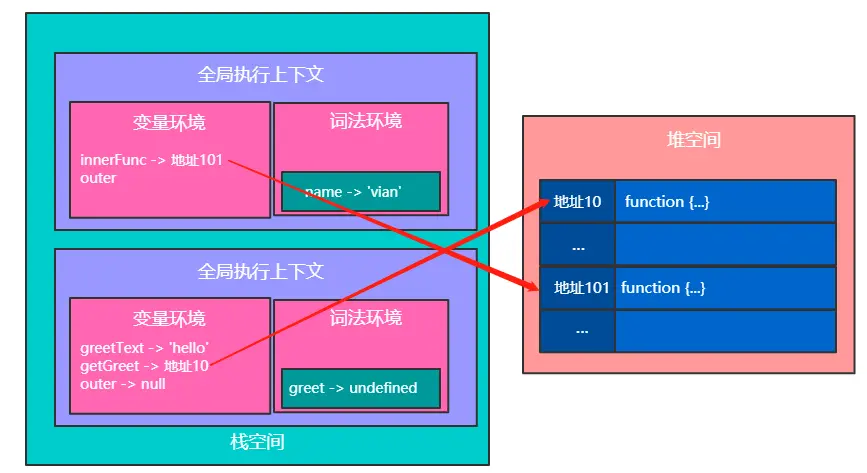 全局执行上下文

变量环境

innerFunc -> 地址101
outer

词法环境

name -> 'vian'

全局执行上下文

变量环境

greetText -> 'hello'
getGreet -> 地址10
outer -> null

词法环境

greet -> undefined

栈空间

堆空间

| 地址10 | function {...} |
|---|---|
| ... | |
| 地址101 | function {...} |
| ... | |